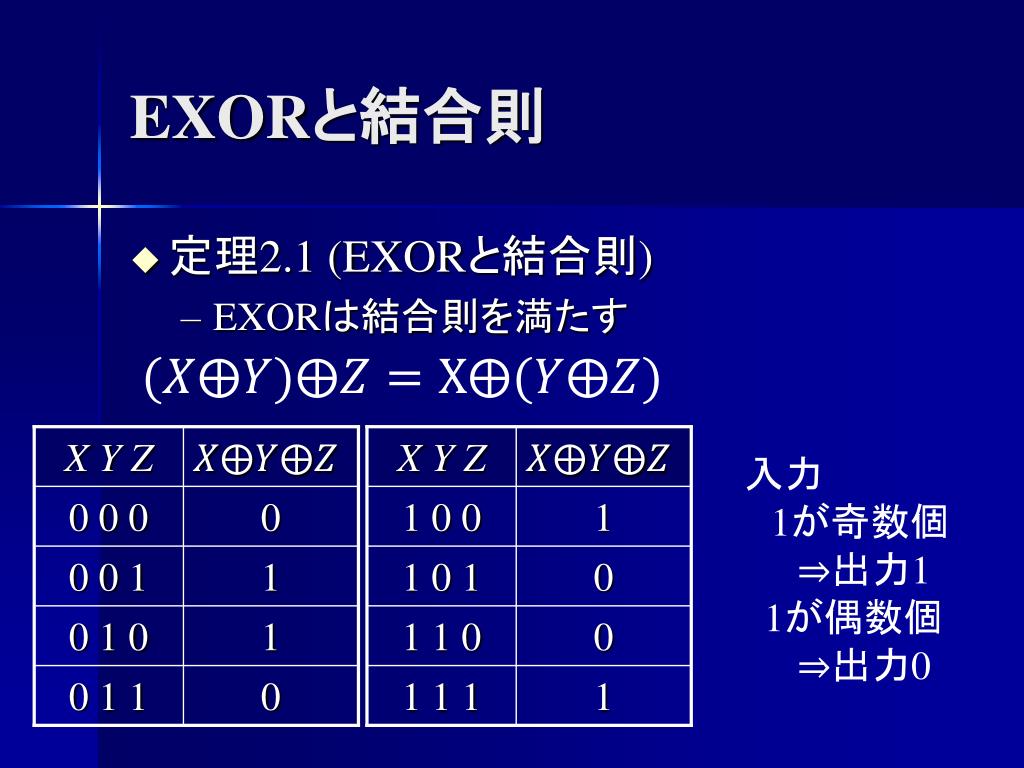 EXORと結合則

◆ 定理2.1 (EXORと結合則)
– EXORは結合則を満たす
$(X \oplus Y) \oplus Z = X \oplus (Y \oplus Z)$

| $X\ Y\ Z$ | $X \oplus Y \oplus Z$ |
|---|---|
| 0 0 0 | 0 |
| 0 0 1 | 1 |
| 0 1 0 | 1 |
| 0 1 1 | 0 |

| $X\ Y\ Z$ | $X \oplus Y \oplus Z$ |
|---|---|
| 1 0 0 | 1 |
| 1 0 1 | 0 |
| 1 1 0 | 0 |
| 1 1 1 | 1 |

入力
1が奇数個
⇒出力1
1が偶数個
⇒出力0